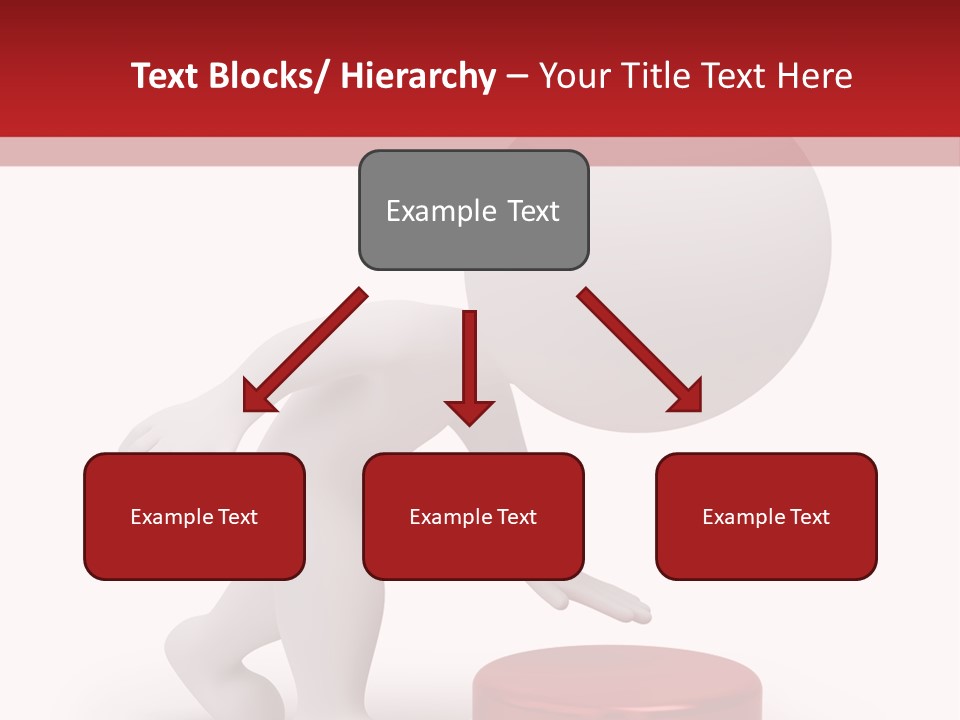 Text Blocks/ Hierarchy – Your Title Text Here

Example Text

Example Text

Example Text

Example Text